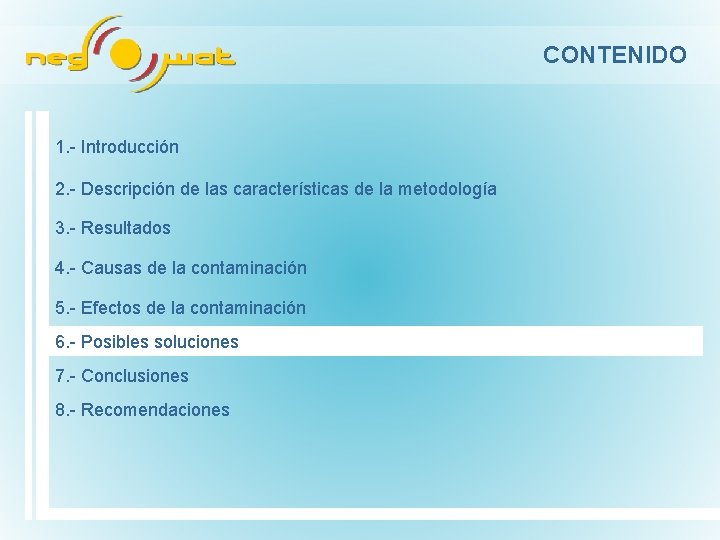 neg wat

CONTENIDO

1.- Introducción

2.- Descripción de las características de la metodología

3.- Resultados

4.- Causas de la contaminación

5.- Efectos de la contaminación

6.- Posibles soluciones

7.- Conclusiones

8.- Recomendaciones